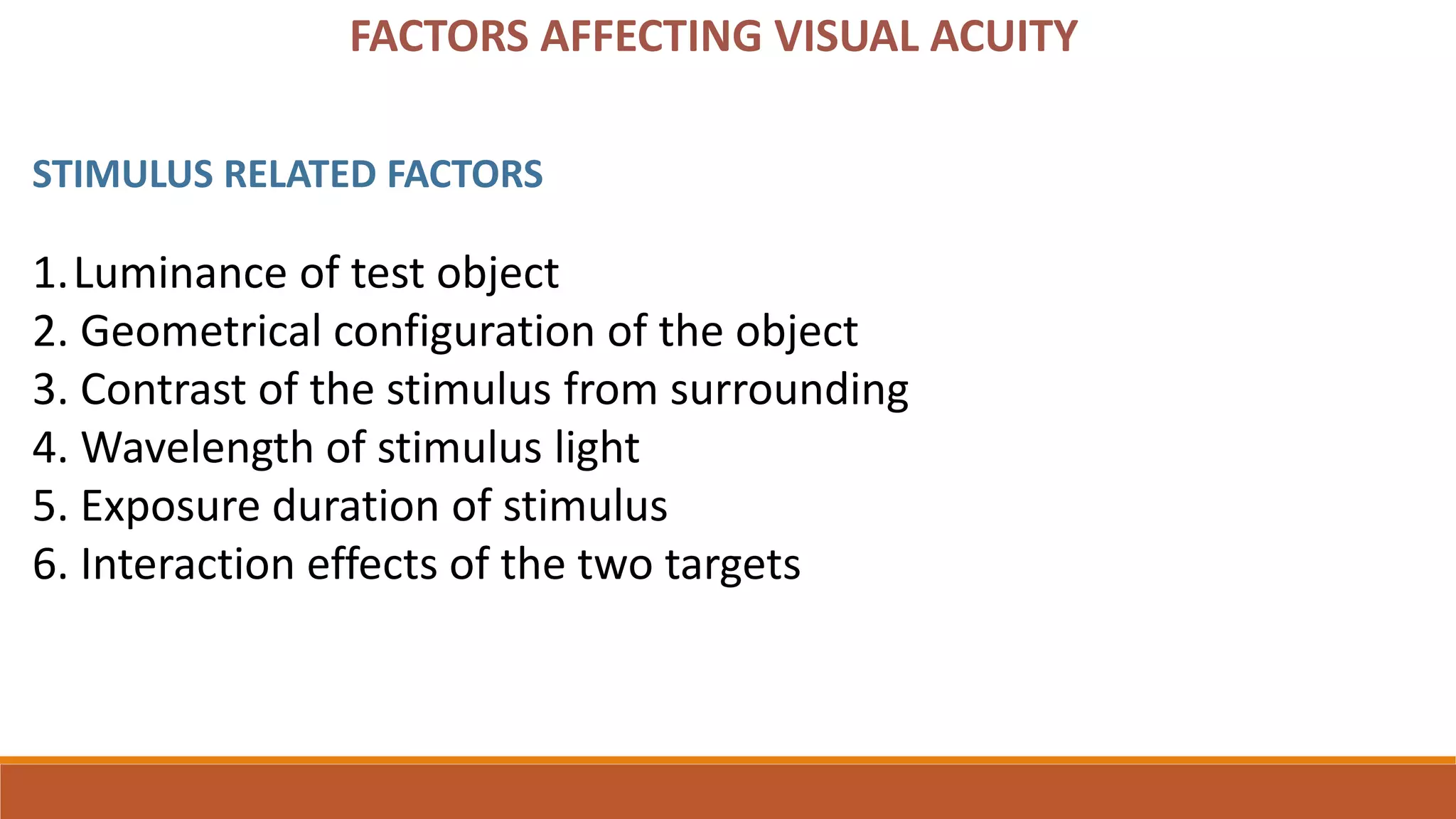 FACTORS AFFECTING VISUAL ACUITY

STIMULUS RELATED FACTORS

1. Luminance of test object
2. Geometrical configuration of the object
3. Contrast of the stimulus from surrounding
4. Wavelength of stimulus light
5. Exposure duration of stimulus
6. Interaction effects of the two targets